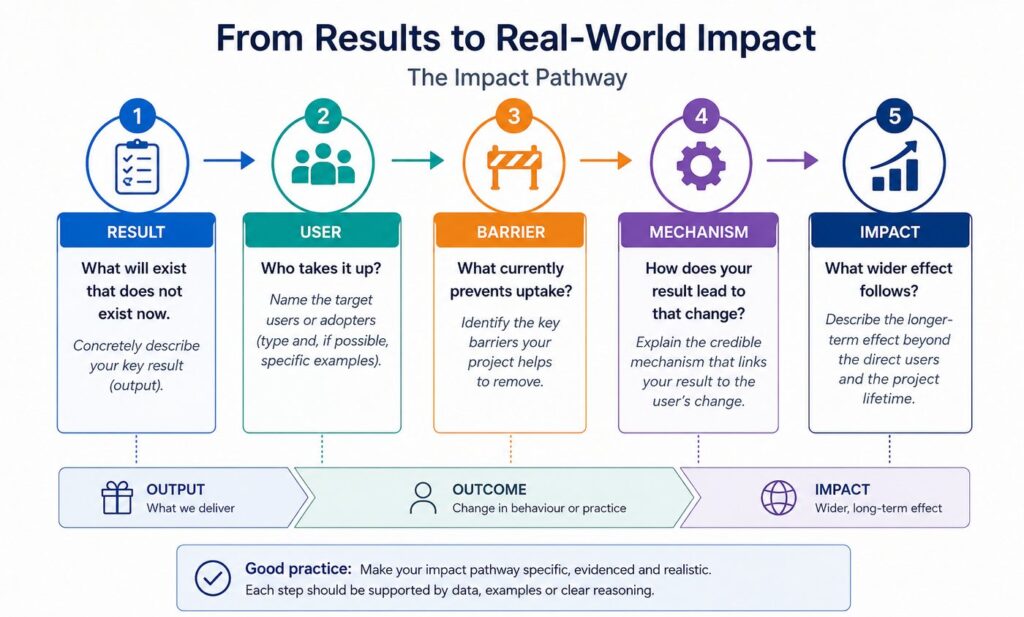 From Results to Real-World Impact

The Impact Pathway

1

RESULT

What will exist that does not exist now.

Concretely describe your key result (output).

2

USER

Who takes it up?

Name the target users or adopters (type and, if possible, specific examples).

3

BARRIER

What currently prevents uptake?

Identify the key barriers your project helps to remove.

4

MECHANISM

How does your result lead to that change?

Explain the credible mechanism that links your result to the user's change.

5

IMPACT

What wider effect follows?

Describe the longer-term effect beyond the direct users and the project lifetime.

OUTPUT
What we deliver

OUTCOME
Change in behaviour or practice

IMPACT
Wider, long-term effect

Good practice: Make your impact pathway specific, evidenced and realistic. Each step should be supported by data, examples or clear reasoning.